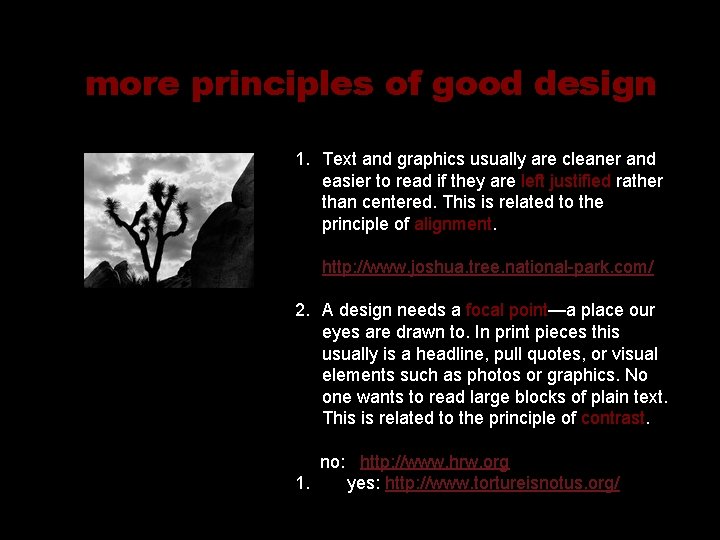 more principles of good design

1. Text and graphics usually are cleaner and easier to read if they are left justified rather than centered. This is related to the principle of alignment.

http://www.joshua.tree.national-park.com/

2. A design needs a focal point—a place our eyes are drawn to. In print pieces this usually is a headline, pull quotes, or visual elements such as photos or graphics. No one wants to read large blocks of plain text. This is related to the principle of contrast.

no: http://www.hrw.org
1. yes: http://www.tortureisnotus.org/